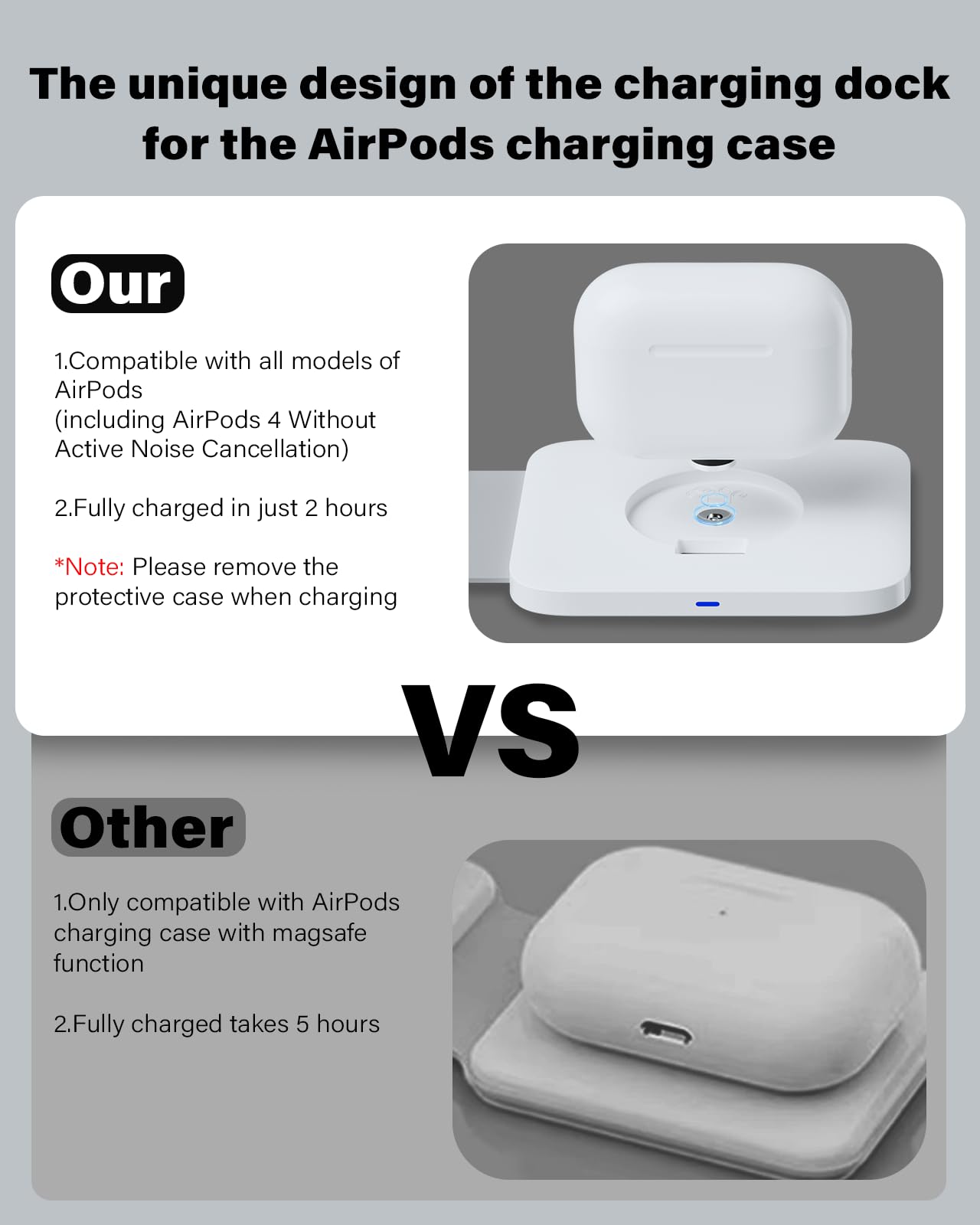 The unique design of the charging dock for the AirPods charging case

Our

1.Compatible with all models of AirPods
(including AirPods 4 Without Active Noise Cancellation)

2.Fully charged in just 2 hours

*Note: Please remove the protective case when charging

VS

Other

1.Only compatible with AirPods charging case with magsafe function

2.Fully charged takes 5 hours